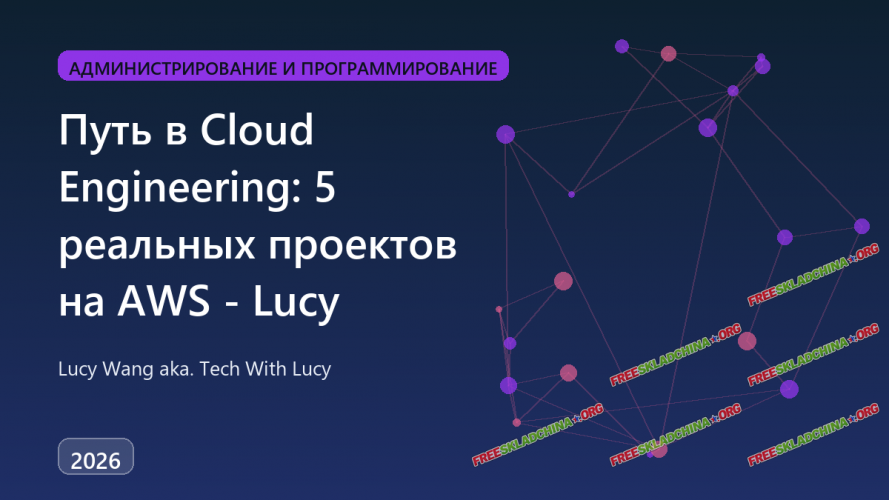 АДМИНИСТРИРОВАНИЕ И ПРОГРАММИРОВАНИЕ

Путь в Cloud Engineering: 5 реальных проектов на AWS - Lucy

Lucy Wang aka. Tech With Lucy

2026

FREESKLADCHINA.ORG
FREESKLADCHINA.ORG
FREESKLADCHINA.ORG
FREESKLADCHINA.ORG
FREESKLADCHINA.ORG
FREESKLADCHINA.ORG
FREESKLADCHINA.ORG